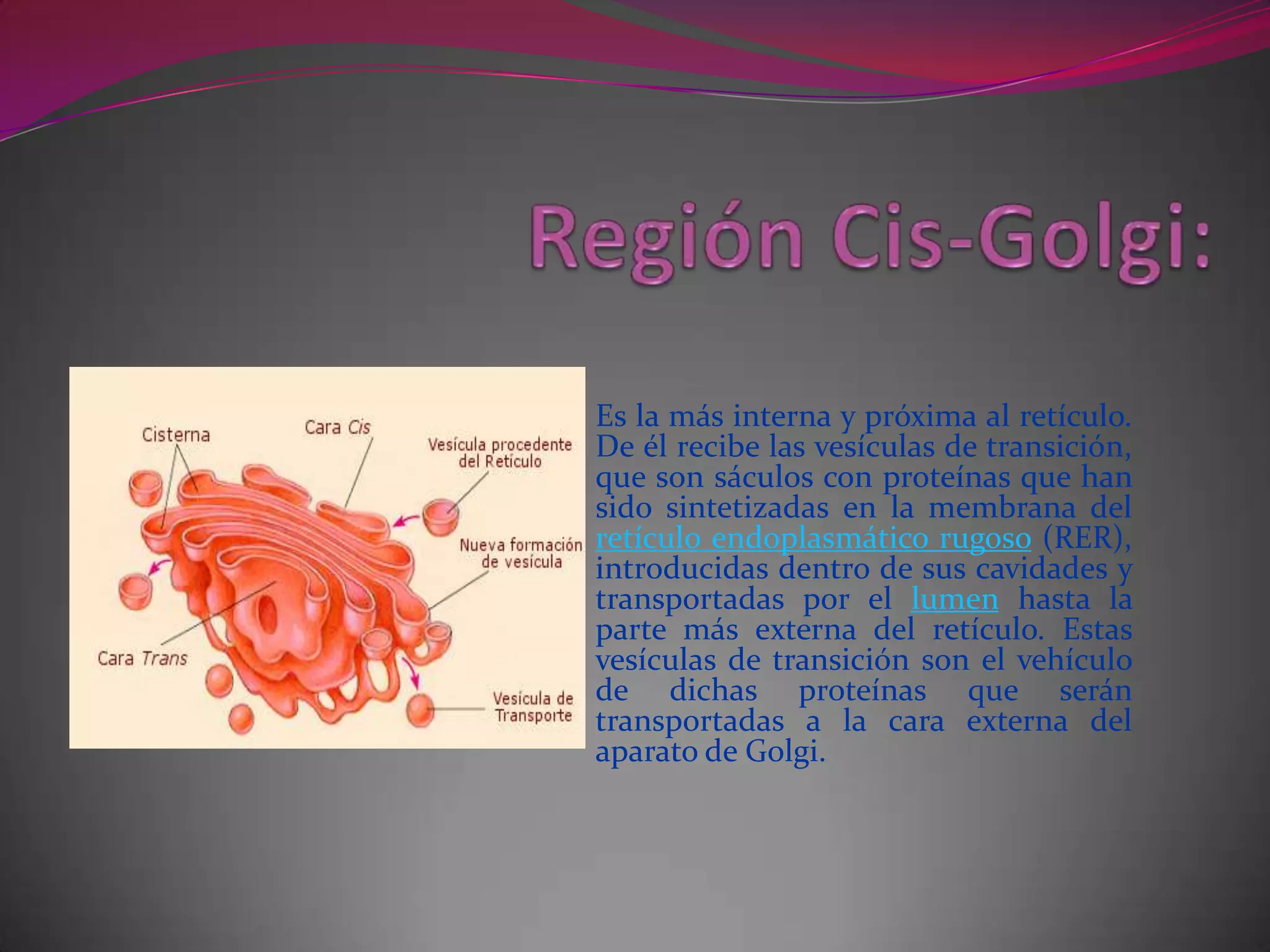 Región Cis-Golgi:

Cisterna
Cara Cis
Vesícula procedente del Retículo
Nueva formación de vesícula
Cara Trans
Vesícula de Transporte

Es la más interna y próxima al retículo. De él recibe las vesículas de transición, que son sáculos con proteínas que han sido sintetizadas en la membrana del retículo endoplasmático rugoso (RER), introducidas dentro de sus cavidades y transportadas por el lumen hasta la parte más externa del retículo. Estas vesículas de transición son el vehículo de dichas proteínas que serán transportadas a la cara externa del aparato de Golgi.